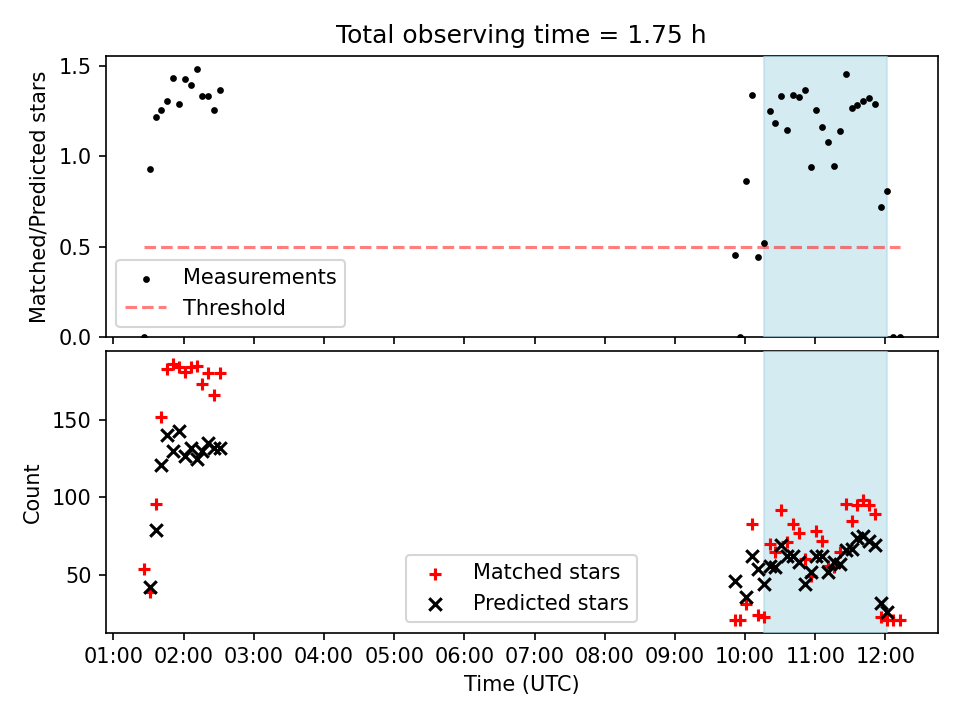 Total observing time = 1.75 h

Matched/Predicted stars

1.5
1.0
0.5
0.0

Measurements
Threshold

Count

150
100
50

Matched stars
Predicted stars

01:00 02:00 03:00 04:00 05:00 06:00 07:00 08:00 09:00 10:00 11:00 12:00

Time (UTC)